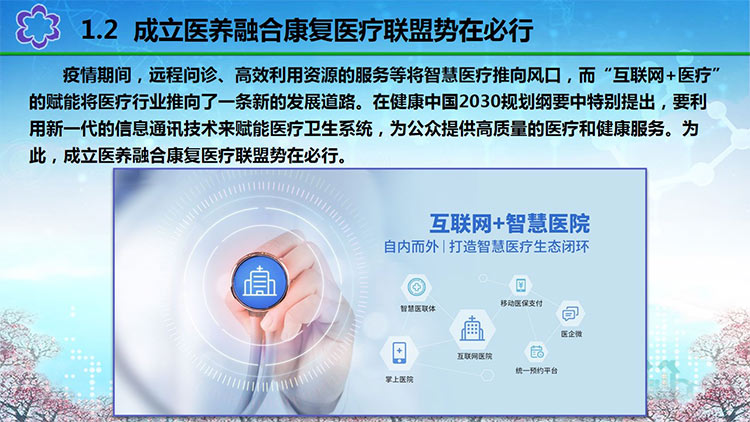 1.2 成立医养融合康复医疗联盟势在必行

疫情期间，远程问诊、高效利用资源的服务等将智慧医疗推向风口，而“互联网+医疗”的赋能将医疗行业推向了一条新的发展道路。在健康中国2030规划纲要中特别提出，要利用新一代的信息通讯技术来赋能医疗卫生系统，为公众提供高质量的医疗和健康服务。为此，成立医养融合康复医疗联盟势在必行。

互联网+智慧医院
自内而外 | 打造智慧医疗生态闭环

智慧医联体
移动医保支付
医企微
互联网医院
统一预约平台
掌上医院